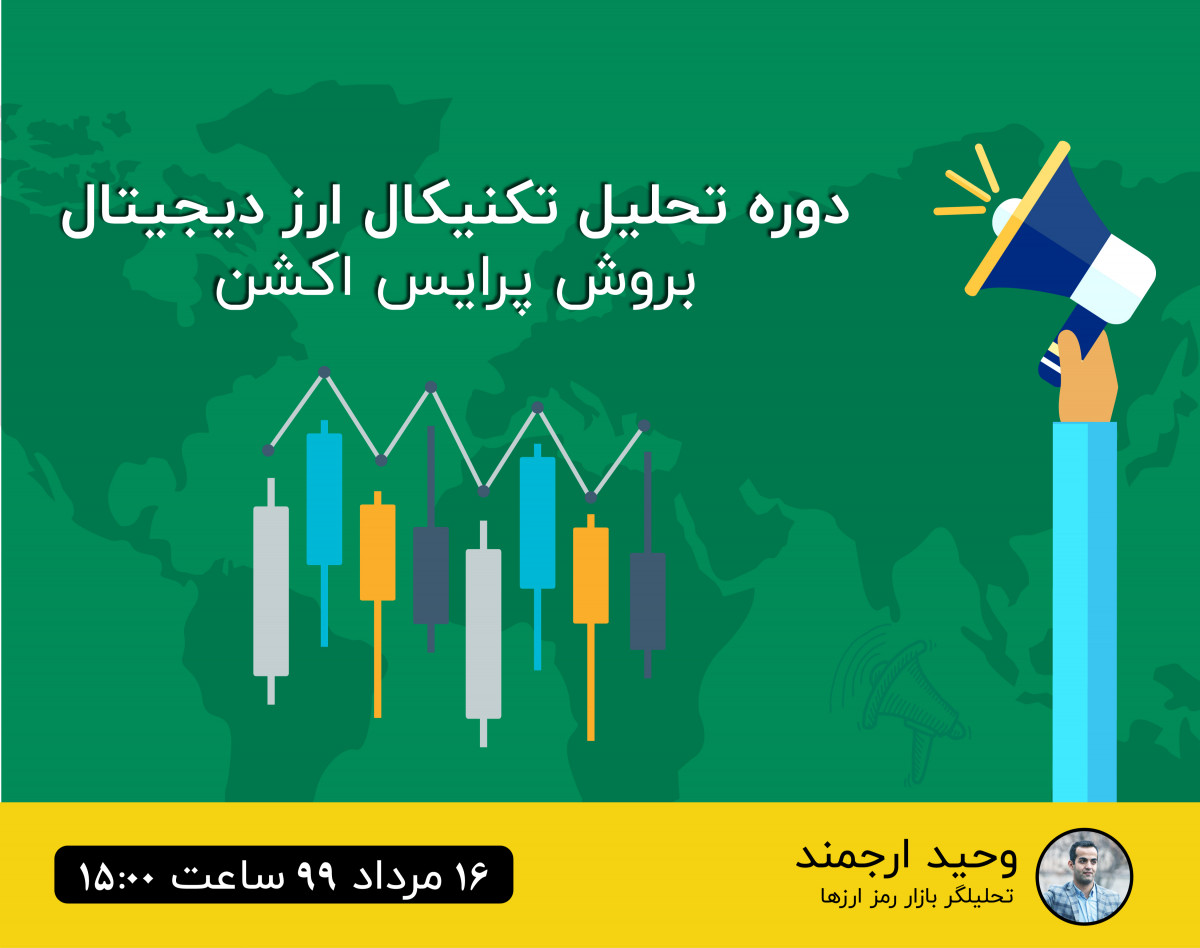 دوره تحلیل تکنیکال ارز دیجیتال
بروش پرایس اکشن

وحید ارجمند
تحلیلگر بازار رمز ارزها

۱۶ مرداد ۹۹ ساعت ۱۵:۰۰